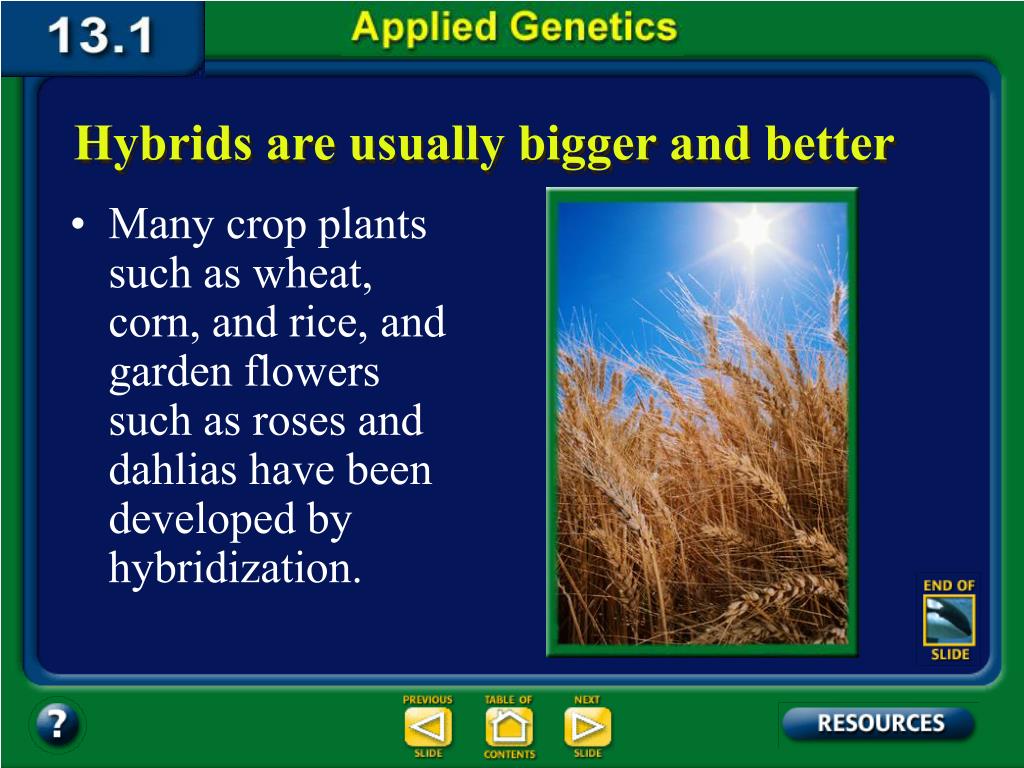 13.1

Applied Genetics

Hybrids are usually bigger and better

• Many crop plants such as wheat, corn, and rice, and garden flowers such as roses and dahlias have been developed by hybridization.

END OF SLIDE

?

PREVIOUS SLIDE

TABLE OF CONTENTS

NEXT SLIDE

RESOURCES